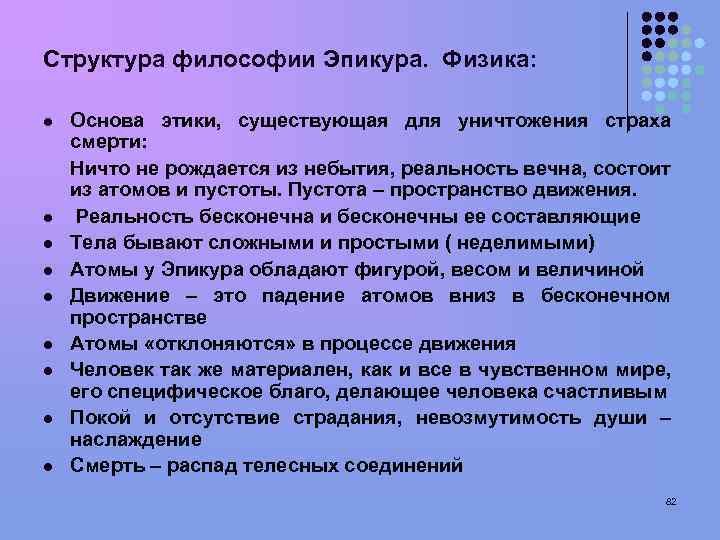 Структура философии Эпикура. Физика:

- Основа этики, существующая для уничтожения страха смерти:

Ничто не рождается из небытия, реальность вечна, состоит из атомов и пустоты. Пустота – пространство движения.

- Реальность бесконечна и бесконечны ее составляющие
- Тела бывают сложными и простыми ( неделимыми)
- Атомы у Эпикура обладают фигурой, весом и величиной
- Движение – это падение атомов вниз в бесконечном пространстве
- Атомы «отклоняются» в процессе движения
- Человек так же материален, как и все в чувственном мире, его специфическое благо, делающее человека счастливым
- Покой и отсутствие страдания, невозмутимость души – наслаждение
- Смерть – распад телесных соединений

62